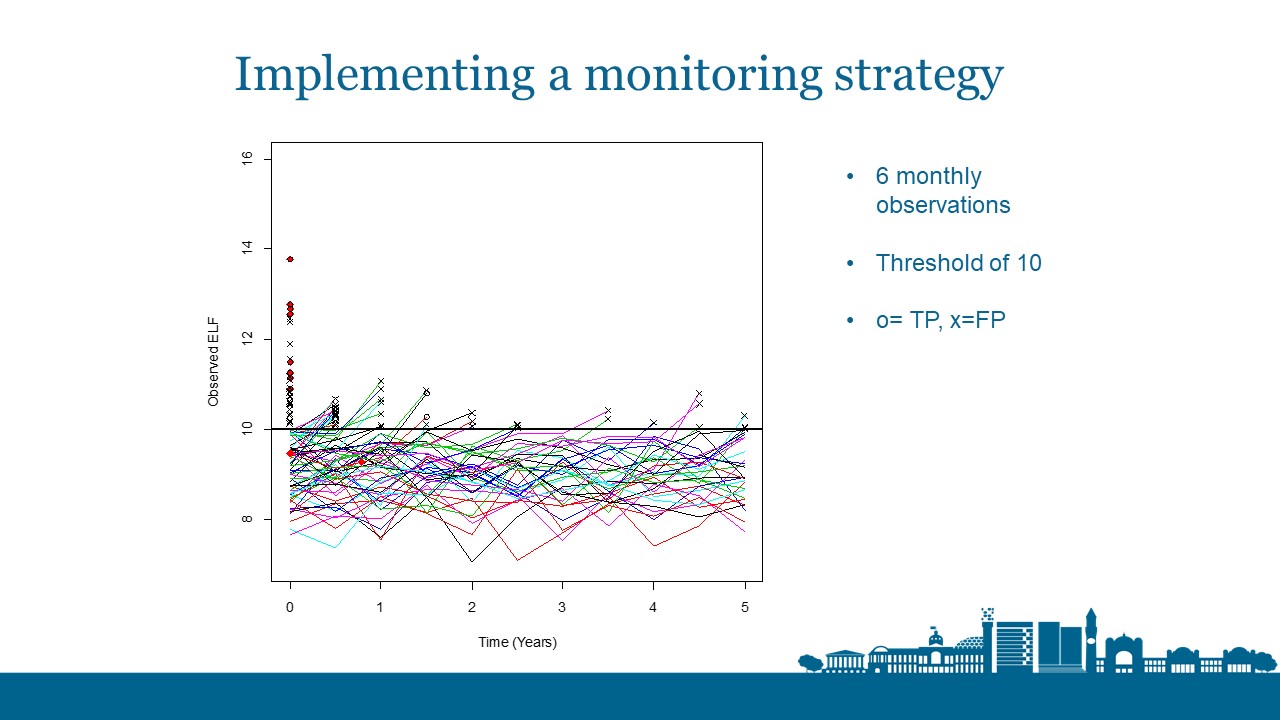 Implementing a monitoring strategy

16
14
12
10
8
Observed ELF
0
1
2
3
4
5
Time (Years)

• 6 monthly observations

• Threshold of 10

• o= TP, x=FP